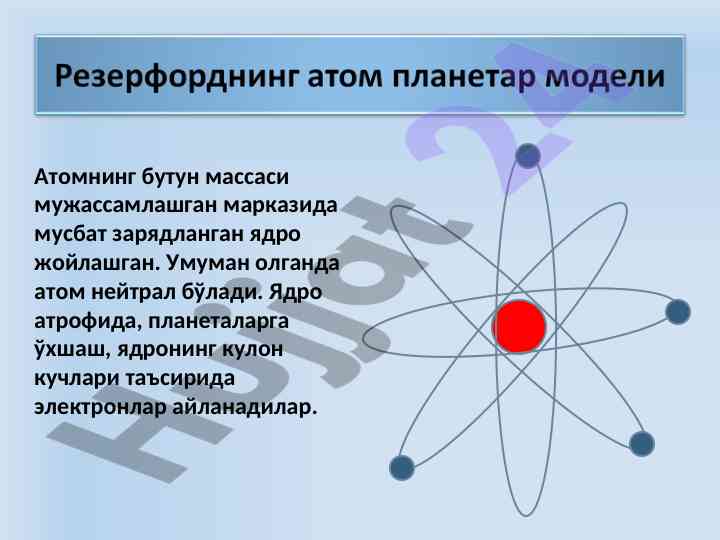 Резерфорднинг атом планетар модели

Атомнинг бутун массаси мужассамлашган марказида мусбат зарядланган ядро жойлашган. Умуман олганда атом нейтрал бўлади. Ядро атрофида, планеталарга ўхшаш, ядронинг кулон кучлари таъсирида электронлар айланадилар.

Hujjat 24